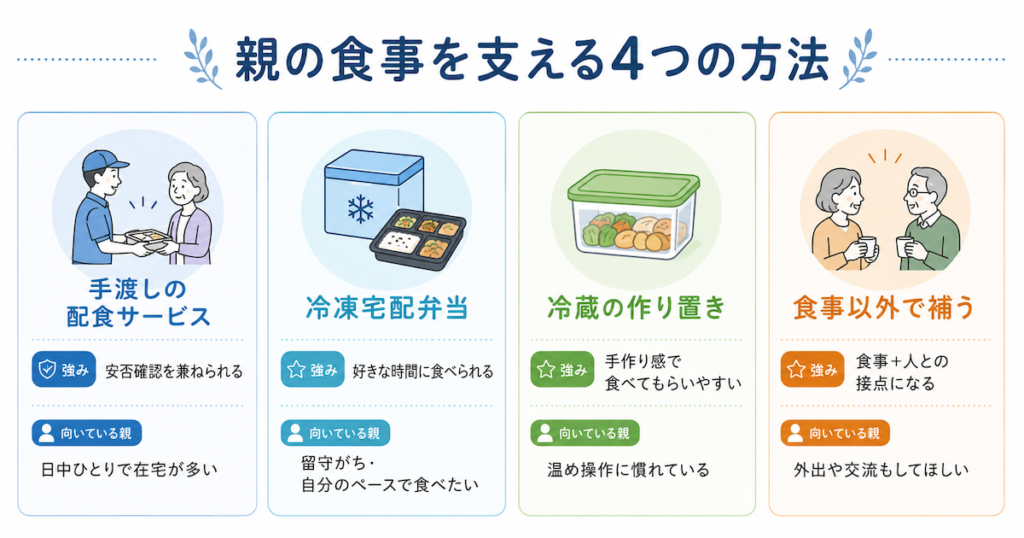 親の食事を支える4つの方法

手渡しの配食サービス

強み 安否確認を兼ねられる

向いている親

日中ひとりで在宅が多い

冷凍宅配弁当

強み 好きな時間に食べられる

向いている親

留守がち・自分のペースで食べたい

冷蔵の作り置き

強み 手作り感で食べてもらいやすい

向いている親

温め操作に慣れている

食事以外で補う

強み 食事+人との接点になる

向いている親

外出や交流もしてほしい